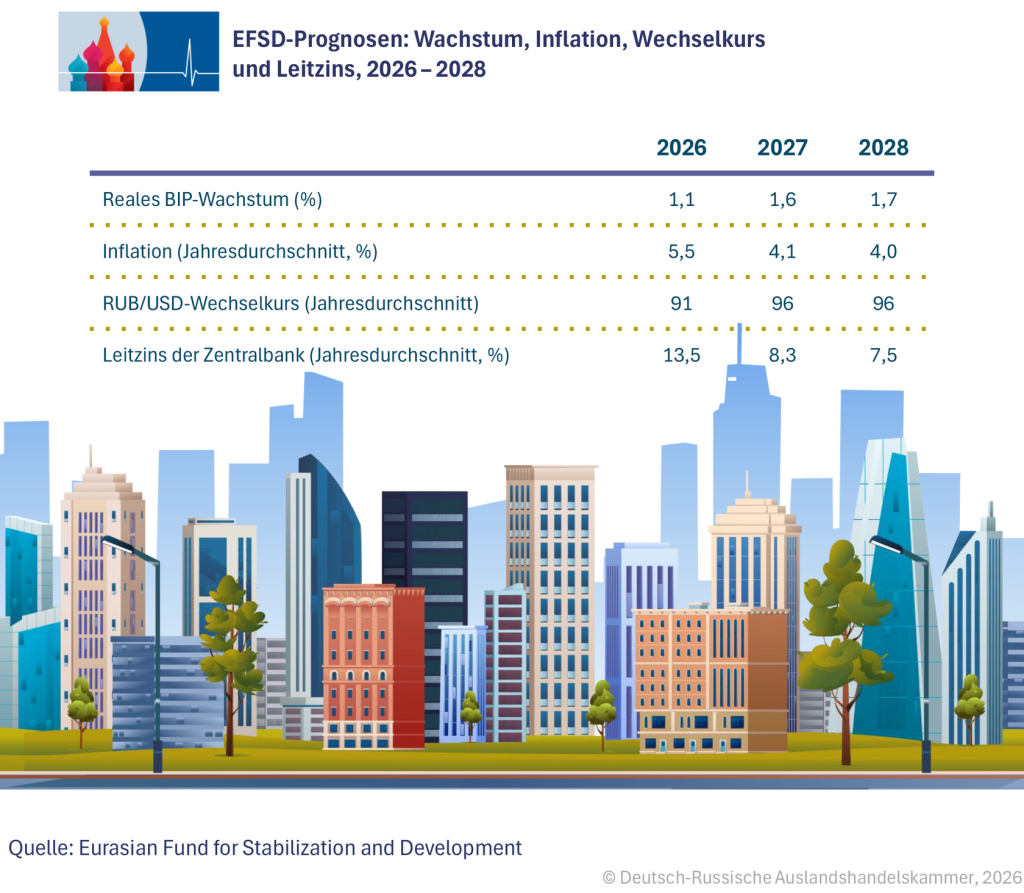 EFSD-Prognosen: Wachstum, Inflation, Wechselkurs und Leitzins, 2026 – 2028

| | 2026 | 2027 | 2028 |
|---|---|---|---|
| Reales BIP-Wachstum (%) | 1,1 | 1,6 | 1,7 |
| Inflation (Jahresdurchschnitt, %) | 5,5 | 4,1 | 4,0 |
| RUB/USD-Wechselkurs (Jahresdurchschnitt) | 91 | 96 | 96 |
| Leitzins der Zentralbank (Jahresdurchschnitt, %) | 13,5 | 8,3 | 7,5 |

Quelle: Eurasian Fund for Stabilization and Development

© Deutsch-Russische Auslandshandelskammer, 2026